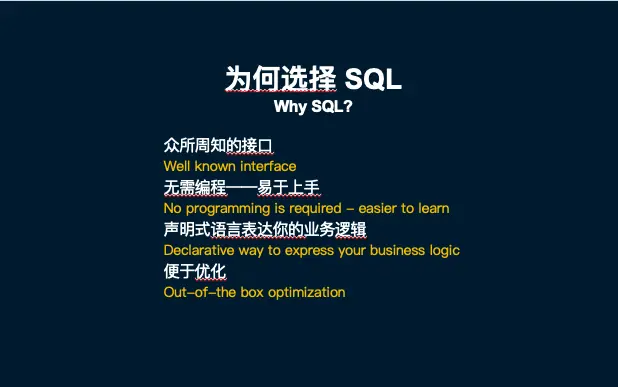 为何选择 SQL
Why SQL?

众所周知的接口
Well known interface
无需编程——易于上手
No programming is required – easier to learn
声明式语言表达你的业务逻辑
Declarative way to express your business logic
便于优化
Out-of-the box optimization